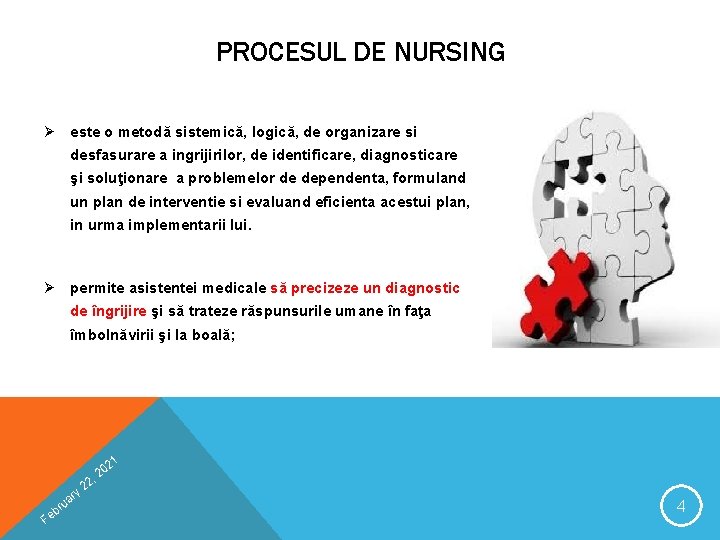 PROCESUL DE NURSING

➢ este o metodă sistemică, logică, de organizare si desfasurare a ingrijirilor, de identificare, diagnosticare şi soluţionare a problemelor de dependenta, formuland un plan de interventie si evaluand eficienta acestui plan, in urma implementarii lui.

➢ permite asistentei medicale să precizeze un diagnostic de îngrijire şi să trateze răspunsurile umane în faţa îmbolnăvirii şi la boală;

February 22, 2021

4